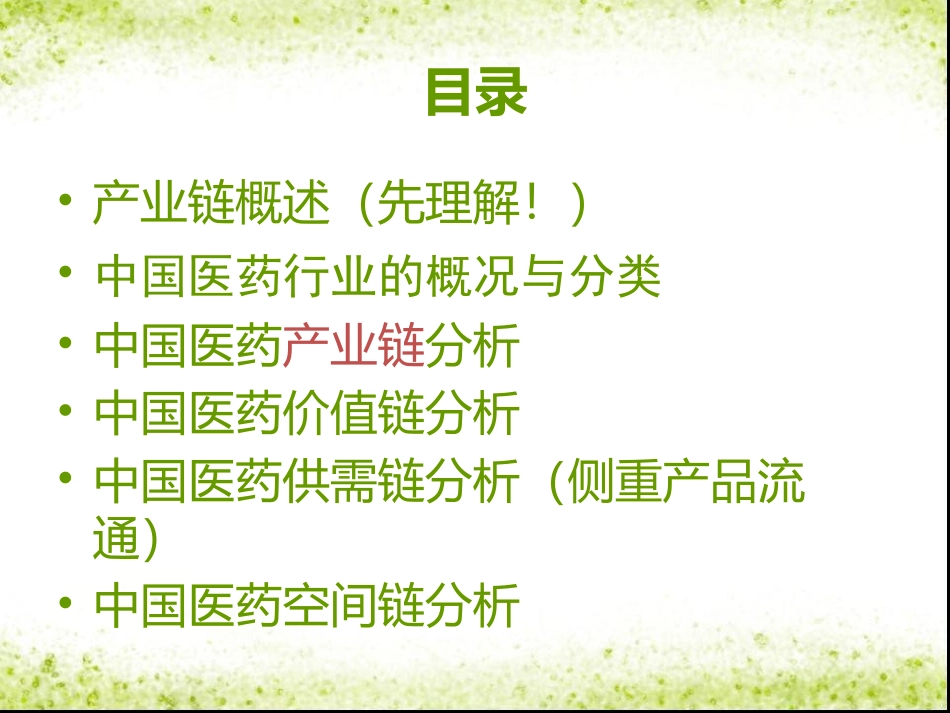 目录

• 产业链概述（先理解！）
• 中国医药行业的概况与分类
• 中国医药产业链分析
• 中国医药价值链分析
• 中国医药供需链分析（侧重产品流通）
• 中国医药空间链分析